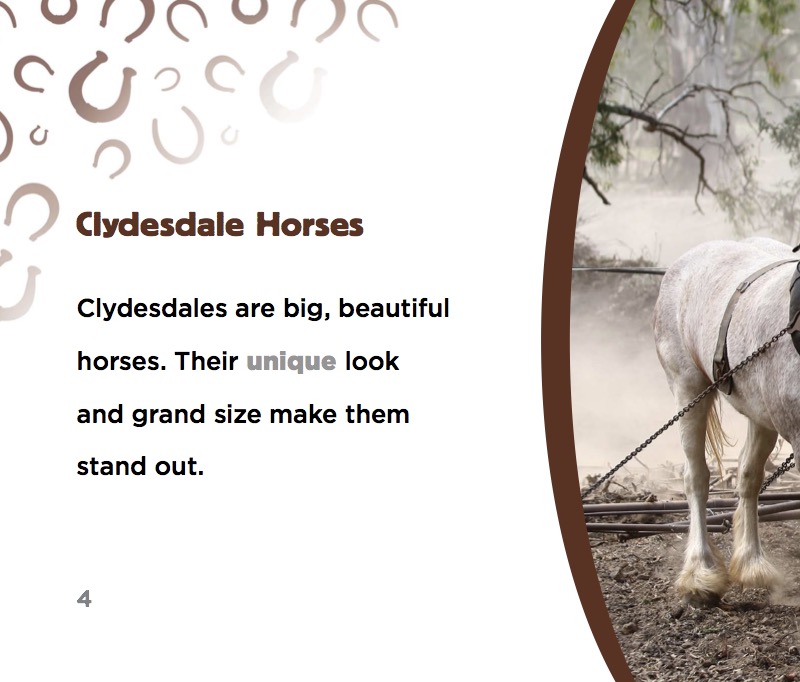 Clydesdale Horses

Clydesdales are big, beautiful horses. Their unique look and grand size make them stand out.

4